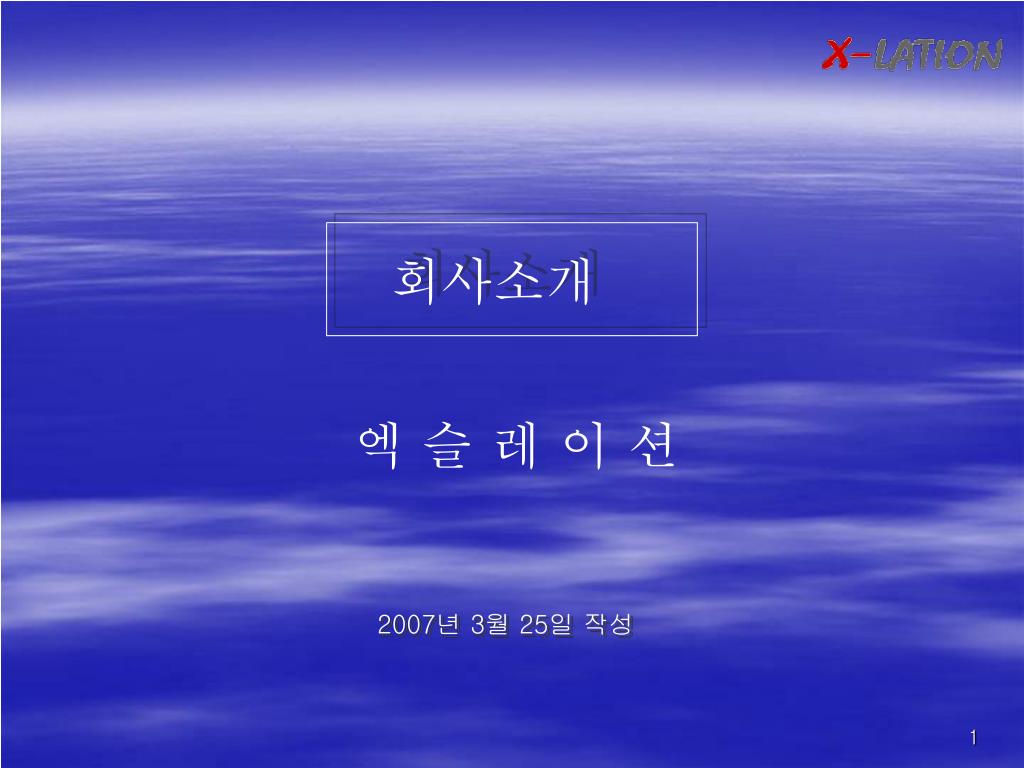 X-LATION

회사소개

엑 슬 레 이 션

2007년 3월 25일 작성

1